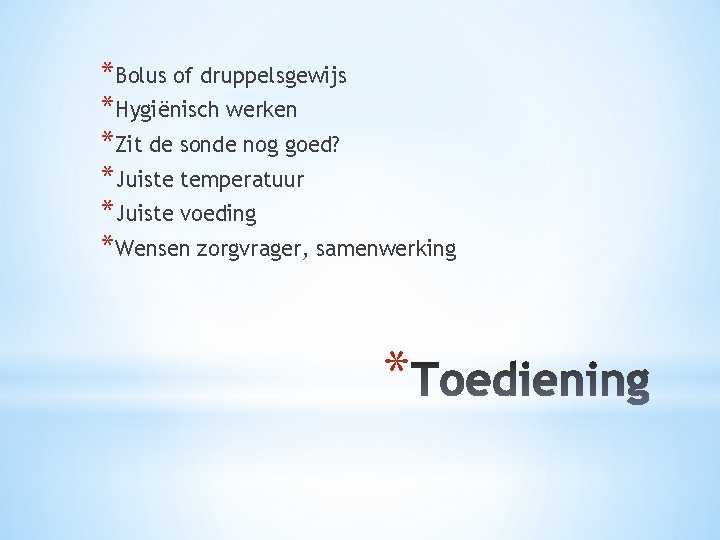 *Bolus of druppelsgewijs
*Hygiënisch werken
*Zit de sonde nog goed?
*Juiste temperatuur
*Juiste voeding
*Wensen zorgvrager, samenwerking

*Toediening